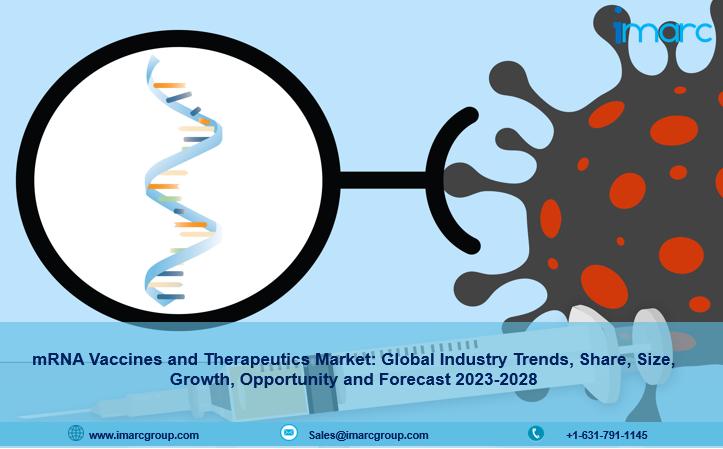 imarc

mRNA Vaccines and Therapeutics Market: Global Industry Trends, Share, Size, Growth, Opportunity and Forecast 2023-2028

www.imarcgroup.com Sales@imarcgroup.com +1-631-791-1145